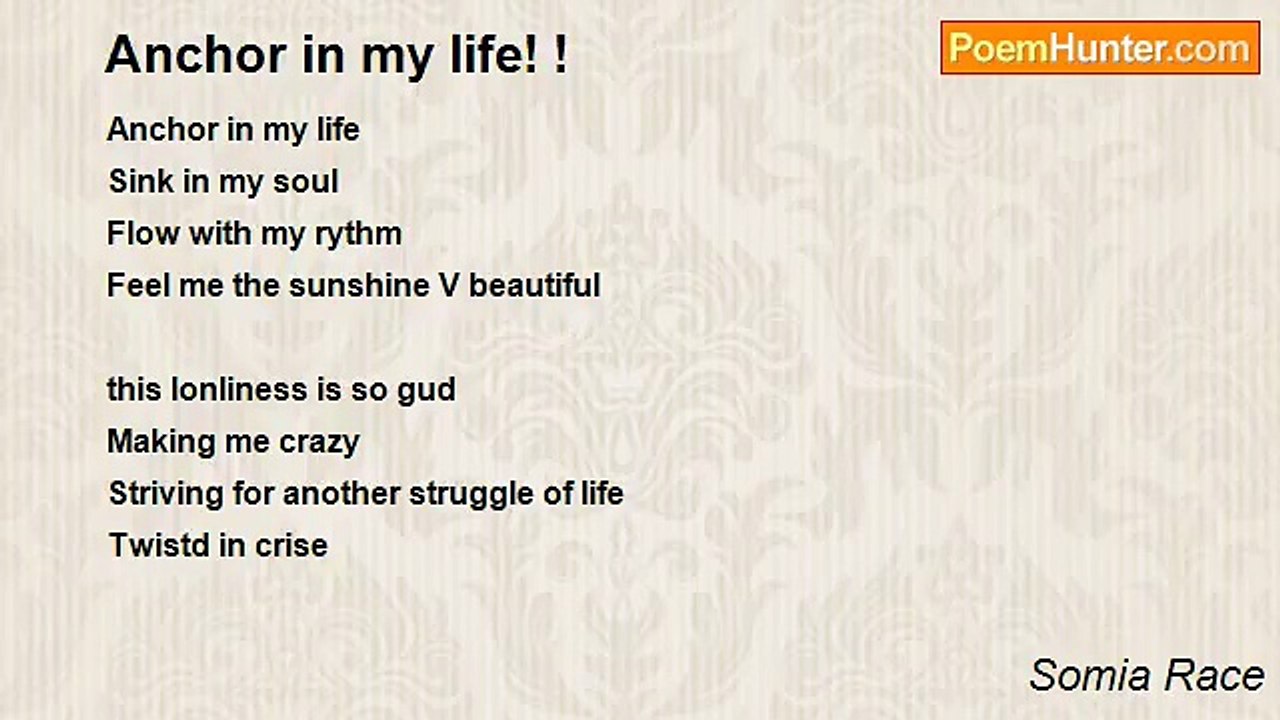 Anchor in my life! !

PoemHunter.com

Anchor in my life
Sink in my soul
Flow with my rythm
Feel me the sunshine V beautiful

this lonliness is so gud
Making me crazy
Striving for another struggle of life
Twistd in crise

Somia Race